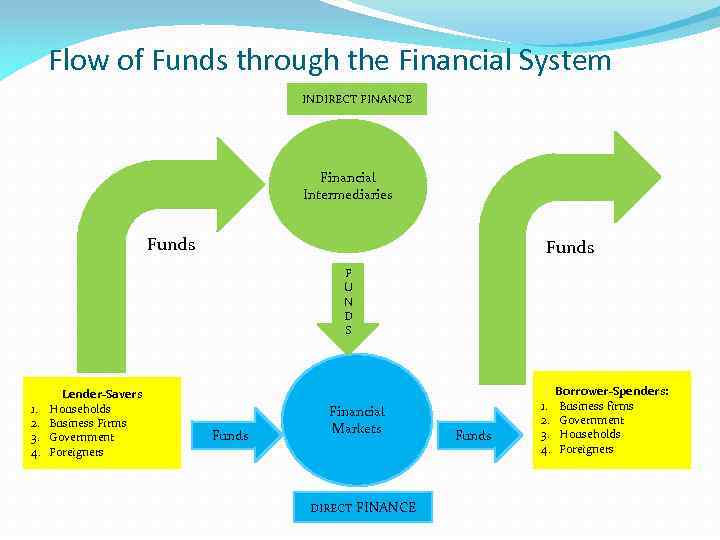 Flow of Funds through the Financial System

INDIRECT FINANCE

Financial Intermediaries

Funds

Funds

F
U
N
D
S

Lender-Savers
1. Households
2. Business Firms
3. Government
4. Foreigners

Funds

Financial Markets

Funds

Borrower-Spenders:
1. Business firms
2. Government
3. Households
4. Foreigners

DIRECT FINANCE